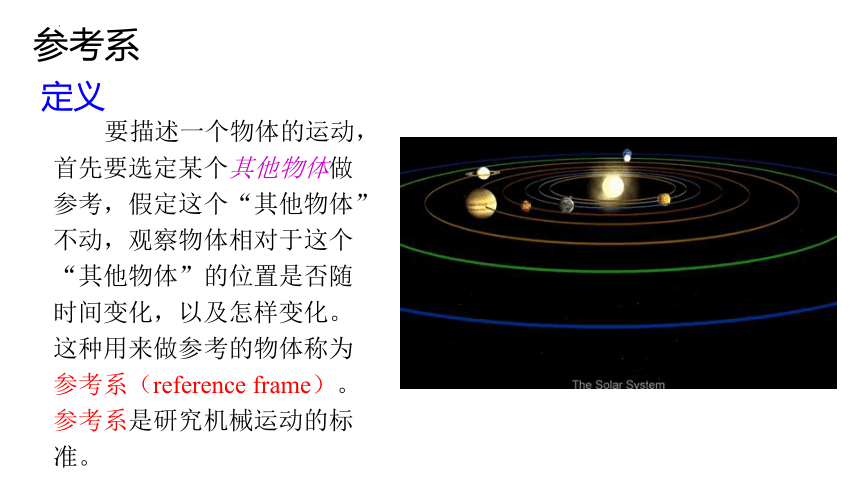 参考系

定义

要描述一个物体的运动，首先要选定某个其他物体做参考，假定这个“其他物体”不动，观察物体相对于这个“其他物体”的位置是否随时间变化，以及怎样变化。这种用来做参考的物体称为参考系（reference frame）。参考系是研究机械运动的标准。

The Solar System